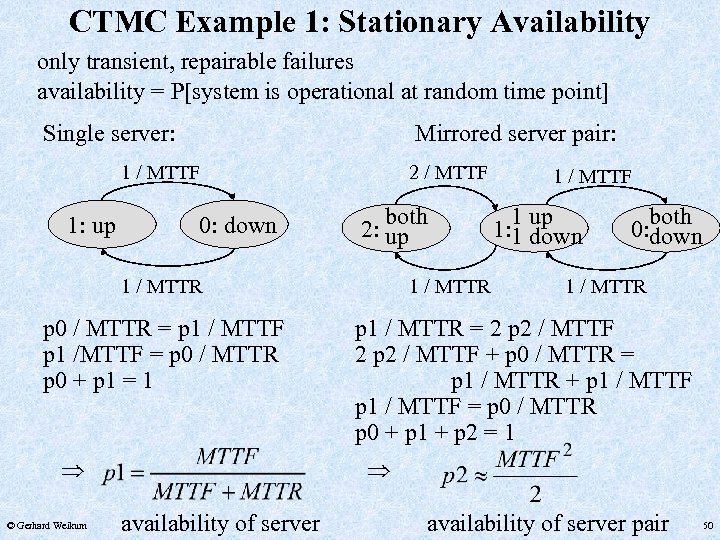 CTMC Example 1: Stationary Availability

only transient, repairable failures
availability = P[system is operational at random time point]

Single server:

1 / MTTF

1: up

0: down

1 / MTTR

p0 / MTTR = p1 / MTTF
p1 /MTTF = p0 / MTTR
p0 + p1 = 1

$\Rightarrow \quad p1 = \frac{MTTF}{MTTF + MTTR}$

availability of server

Mirrored server pair:

2 / MTTF

1 / MTTF

2: both up

1: 1 up 1 down

0: both down

1 / MTTR

1 / MTTR

p1 / MTTR = 2 p2 / MTTF
2 p2 / MTTF + p0 / MTTR = p1 / MTTR + p1 / MTTF
p1 / MTTF = p0 / MTTR
p0 + p1 + p2 = 1

$\Rightarrow \quad p2 \approx \frac{MTTF^2}{2}$

availability of server pair

© Gerhard Weikum

50